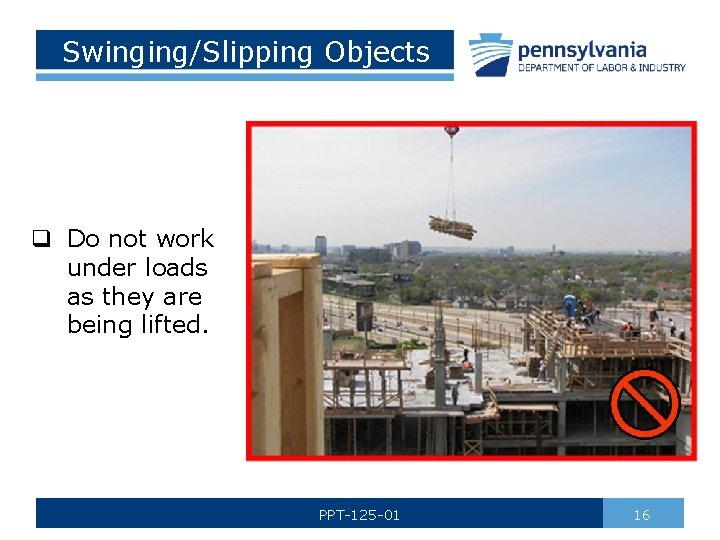 Swinging/Slipping Objects

pennsylvania
DEPARTMENT OF LABOR & INDUSTRY

❑ Do not work under loads as they are being lifted.

PPT-125-01

16